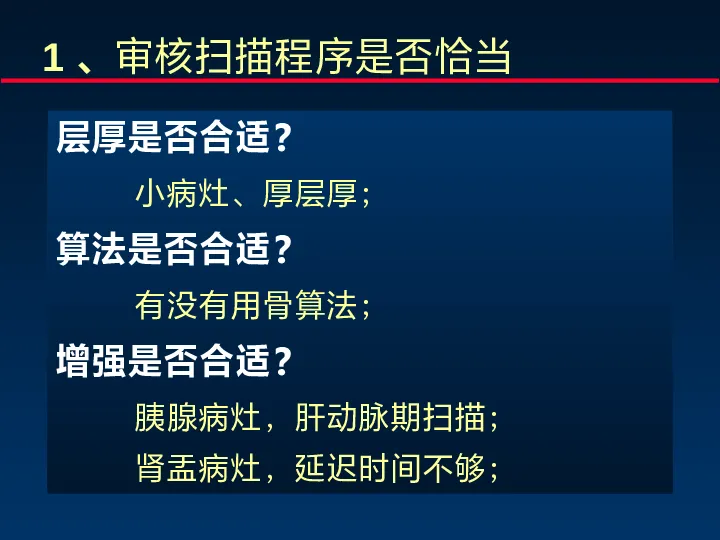 1 、审核扫描程序是否恰当

层厚是否合适？

小病灶、厚层厚；

算法是否合适？

有没有用骨算法；

增强是否合适？

胰腺病灶，肝动脉期扫描；

肾盂病灶，延迟时间不够；